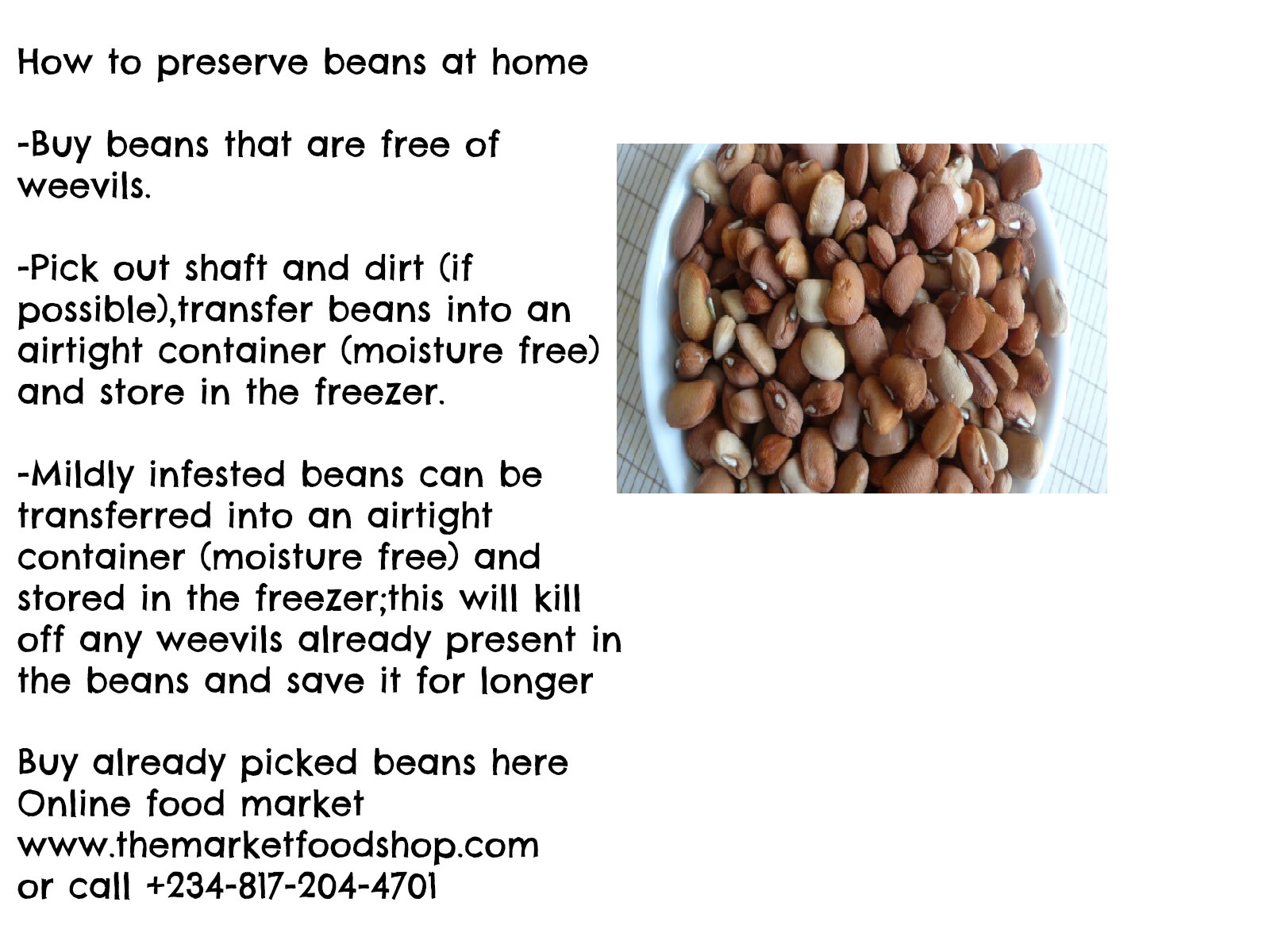 How to preserve beans at home

-Buy beans that are free of weevils.

-Pick out shaft and dirt (if possible),transfer beans into an airtight container (moisture free) and store in the freezer.

-Mildly infested beans can be transferred into an airtight container (moisture free) and stored in the freezer;this will kill off any weevils already present in the beans and save it for longer

Buy already picked beans here
Online food market
www.themarketfoodshop.com
or call +234-817-204-4701